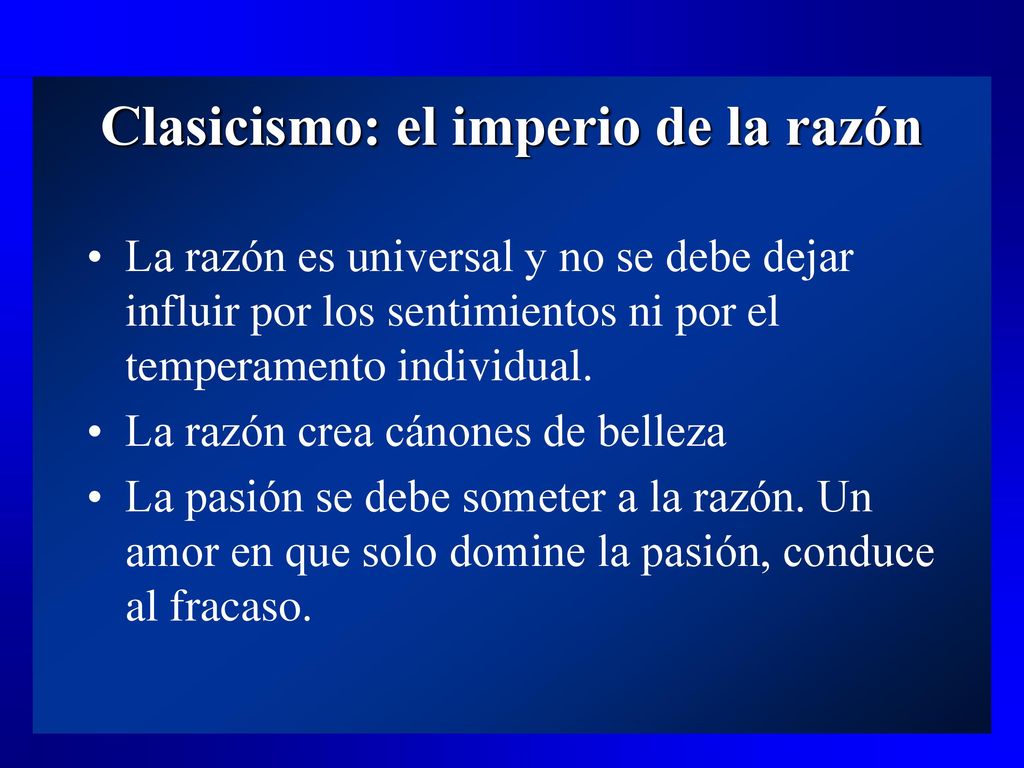 Clasicismo: el imperio de la razón

• La razón es universal y no se debe dejar influir por los sentimientos ni por el temperamento individual.

• La razón crea cánones de belleza

• La pasión se debe someter a la razón. Un amor en que solo domine la pasión, conduce al fracaso.